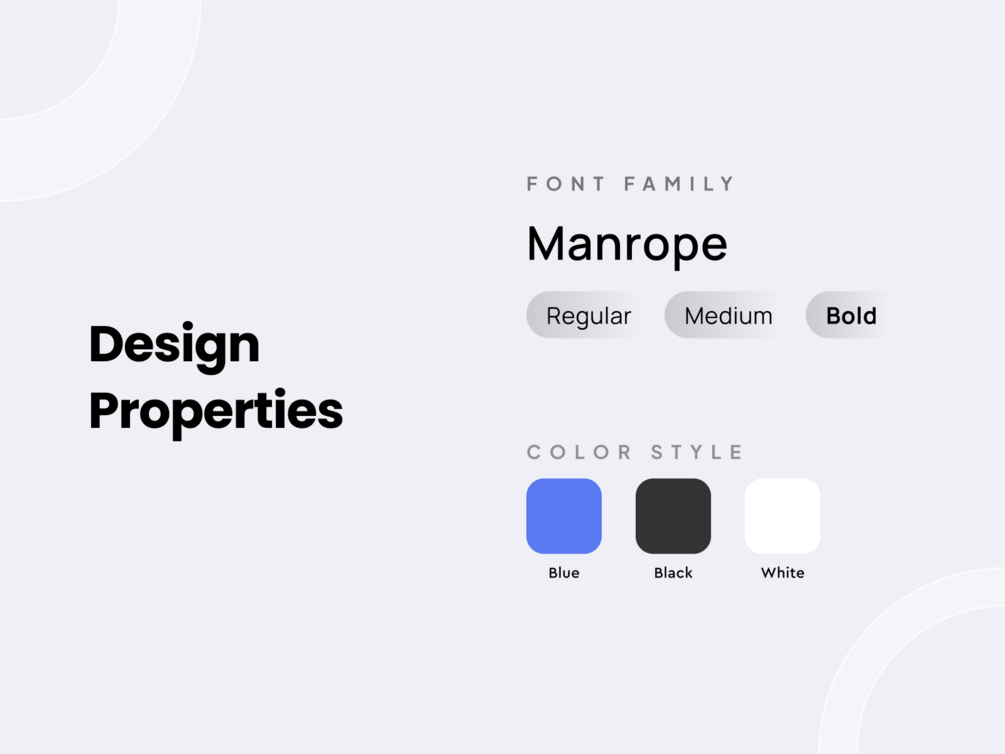 Design Properties

FONT FAMILY

Manrope

Regular Medium Bold

COLOR STYLE

Blue Black White